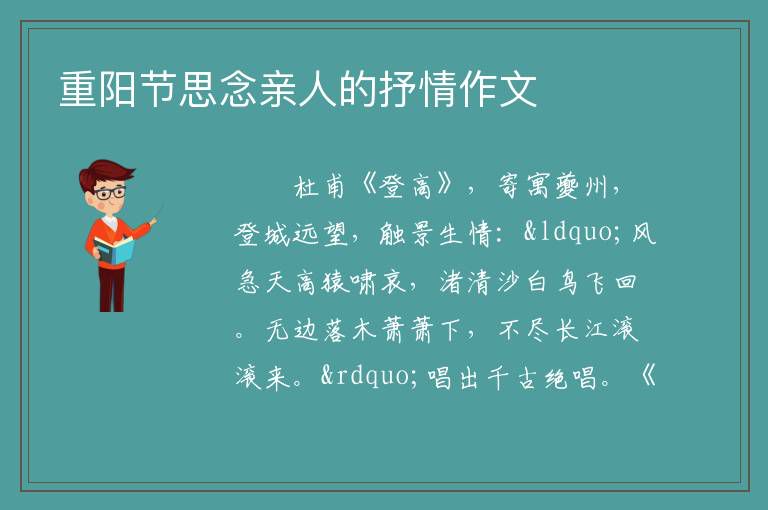 重阳节思念亲人的抒情作文

杜甫《登高》，寄寓夔州，登城远望，触景生情：&ldquo;风急天高猿啸哀，渚清沙白鸟飞回。无边落木萧萧下，不尽长江滚滚来。&rdquo;唱出千古绝唱。《